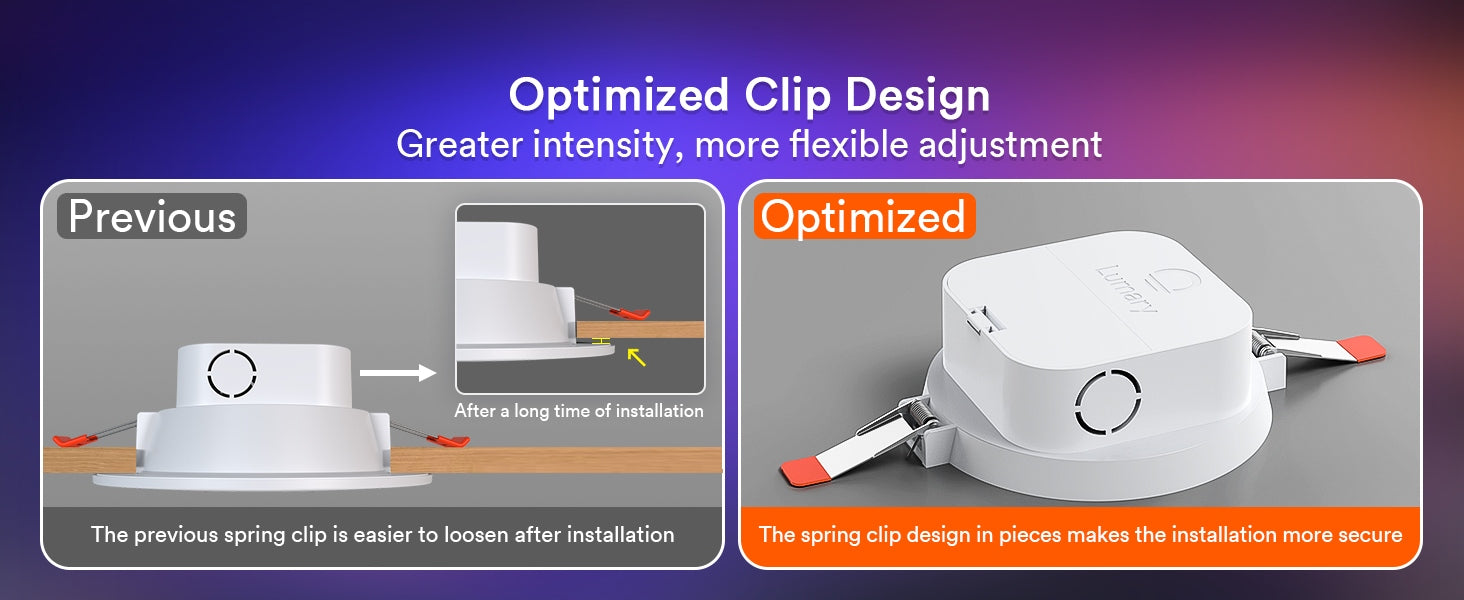 Optimized Clip Design
Greater intensity, more flexible adjustment

Previous

After a long time of installation

The previous spring clip is easier to loosen after installation

Optimized

Lumary

The spring clip design in pieces makes the installation more secure